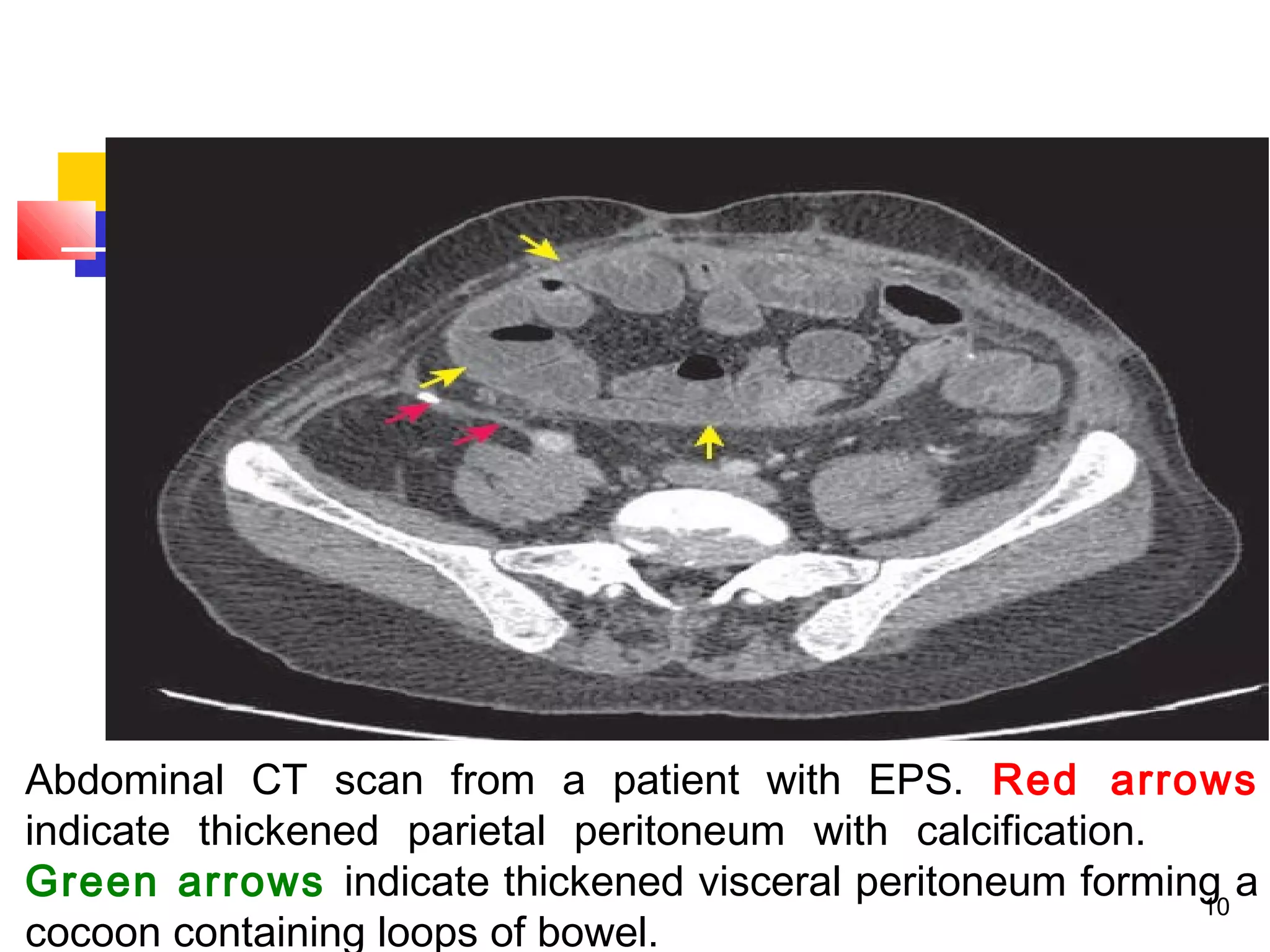 Abdominal CT scan from a patient with EPS. Red arrows indicate thickened parietal peritoneum with calcification. Green arrows indicate thickened visceral peritoneum forming a cocoon containing loops of bowel.

10